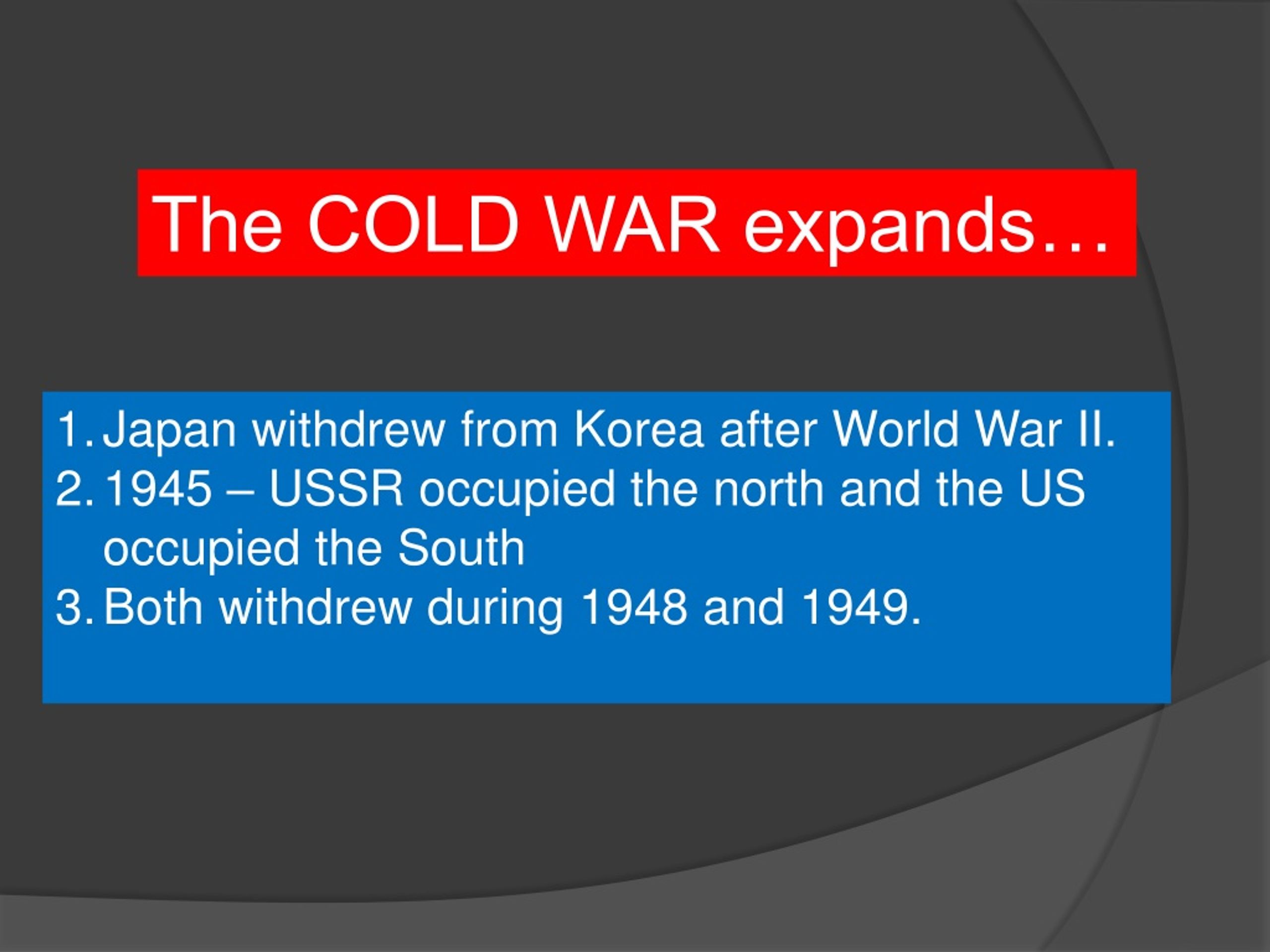 The COLD WAR expands…

1. Japan withdrew from Korea after World War II.
2. 1945 – USSR occupied the north and the US occupied the South
3. Both withdrew during 1948 and 1949.